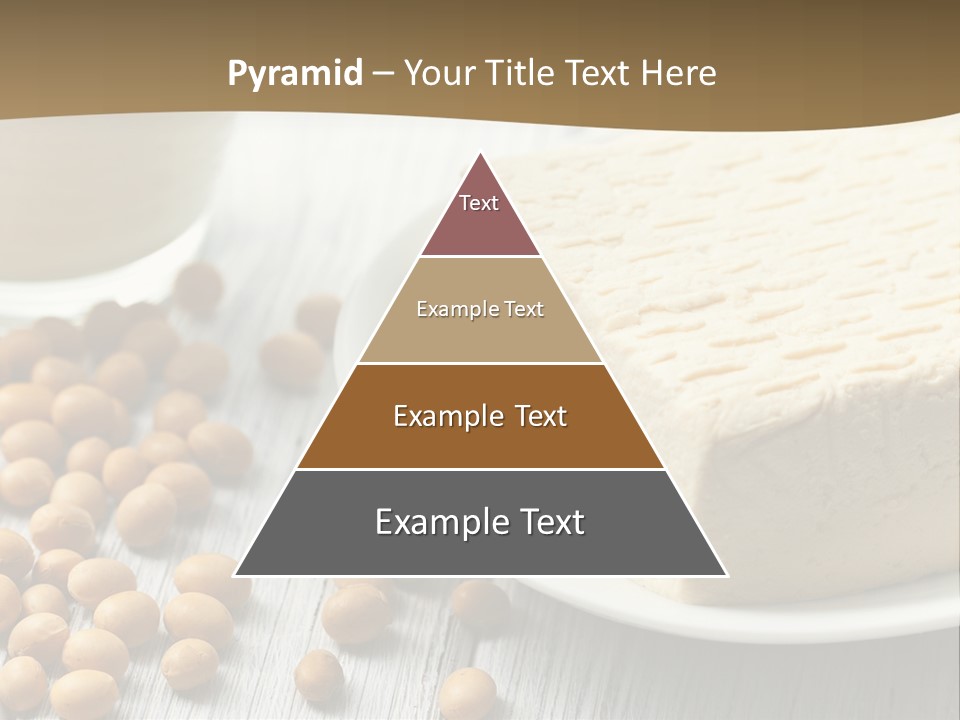 Pyramid – Your Title Text Here

Text

Example Text

Example Text

Example Text